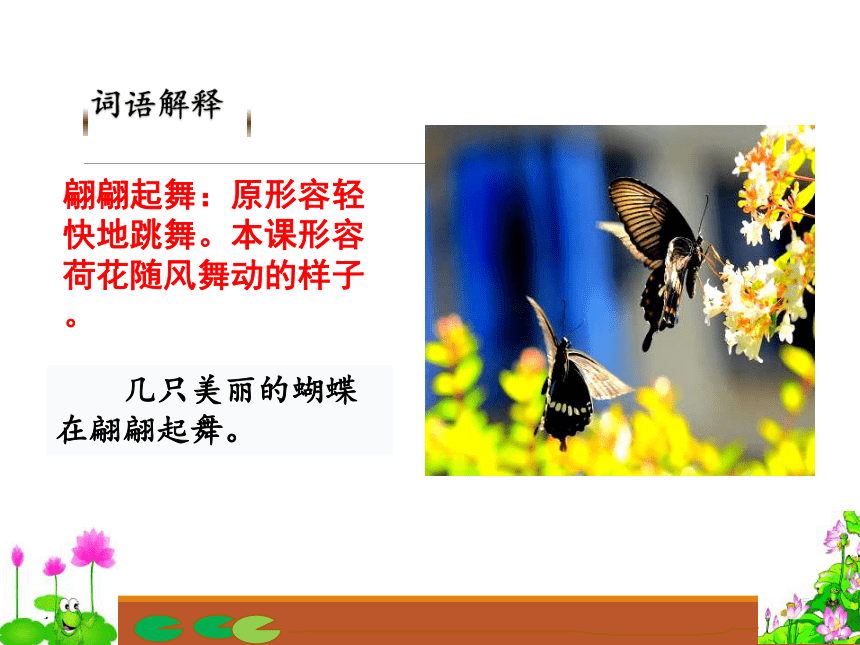 词语解释

翩翩起舞：原形容轻快地跳舞。本课形容荷花随风舞动的样子。

几只美丽的蝴蝶在翩翩起舞。